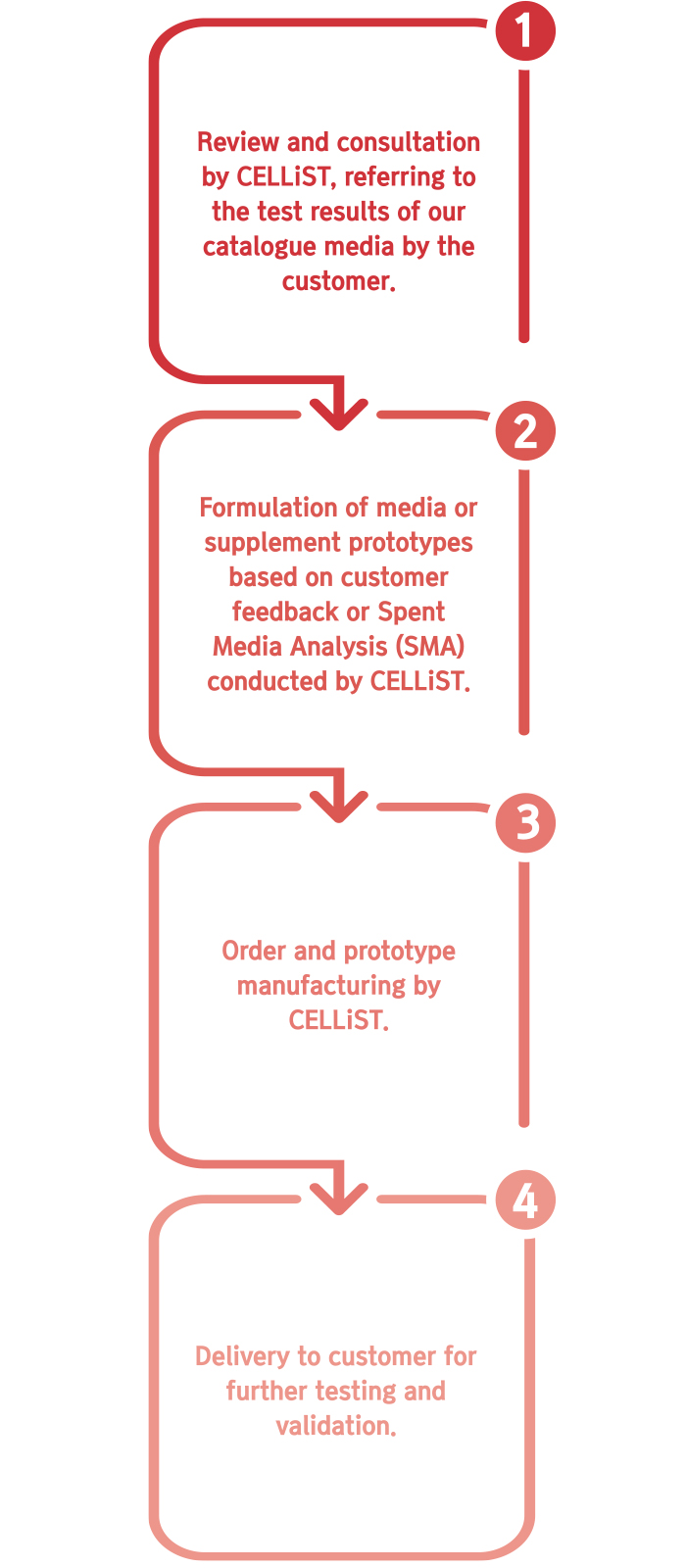 1

Review and consultation by CELLiST, referring to the test results of our catalogue media by the customer.

2

Formulation of media or supplement prototypes based on customer feedback or Spent Media Analysis (SMA) conducted by CELLiST.

3

Order and prototype manufacturing by CELLiST.

4

Delivery to customer for further testing and validation.